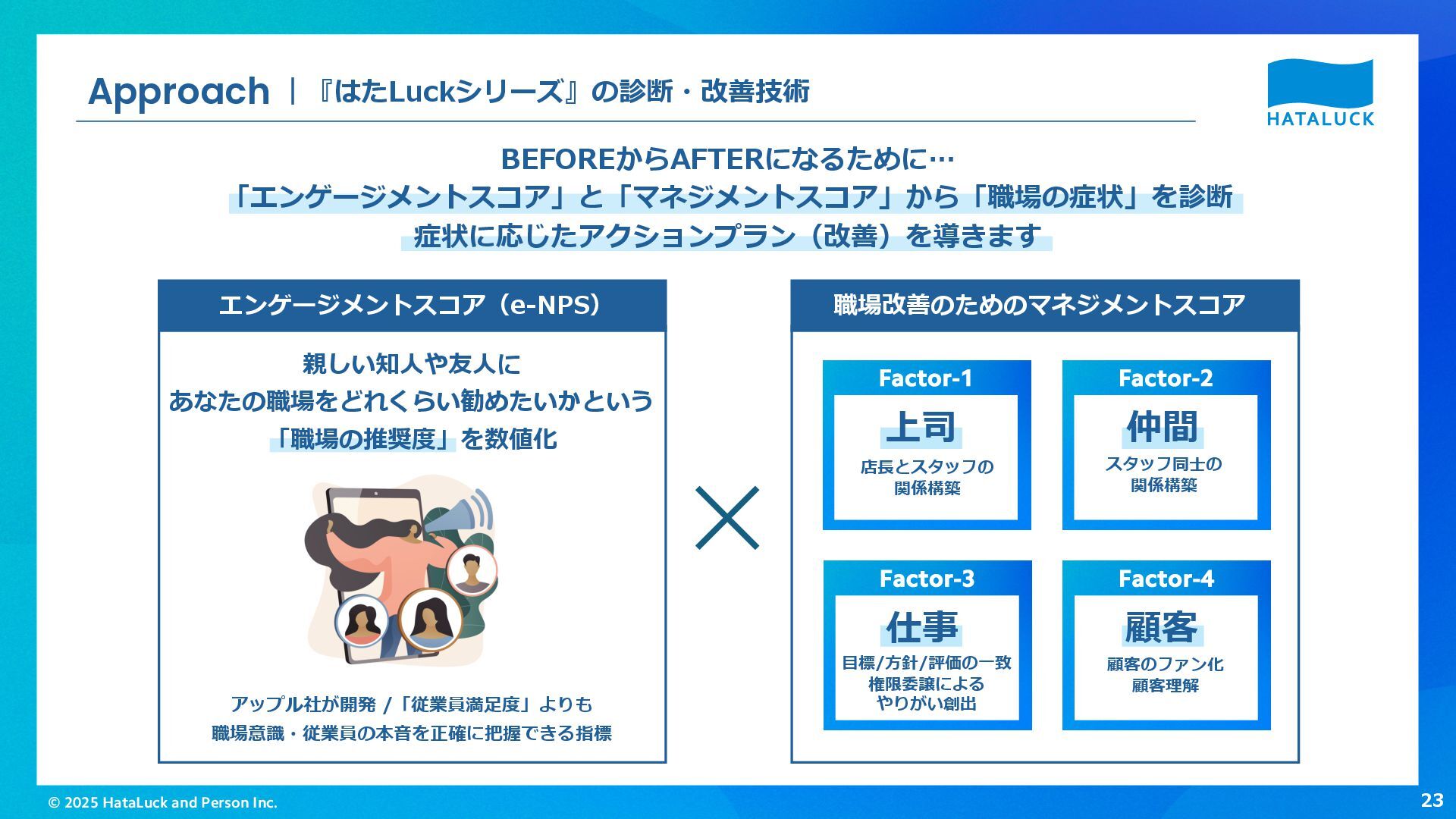 Approach | 『はたLuckシリーズ』の診断・改善技術

HATALUCK

BEFOREからAFTERになるために…
「エンゲージメントスコア」と「マネジメントスコア」から「職場の症状」を診断
症状に応じたアクションプラン（改善）を導きます

エンゲージメントスコア（e-NPS）

親しい知人や友人に
あなたの職場をどれくらい勧めたいかという
「職場の推奨度」を数値化

アップル社が開発 /「従業員満足度」よりも
職場意識・従業員の本音を正確に把握できる指標

×

職場改善のためのマネジメントスコア

Factor-1
上司
店長とスタッフの
関係構築

Factor-2
仲間
スタッフ同士の
関係構築

Factor-3
仕事
目標/方針/評価の一致
権限委譲による
やりがい創出

Factor-4
顧客
顧客のファン化
顧客理解

© 2025 HataLuck and Person Inc.

23